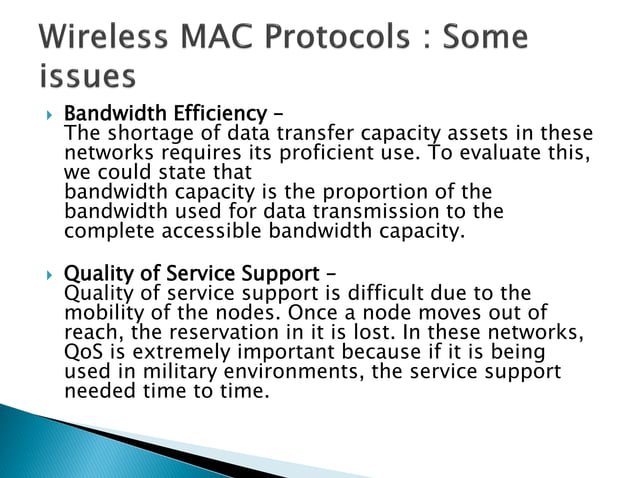 Wireless MAC Protocols : Some issues

Bandwidth Efficiency –
The shortage of data transfer capacity assets in these networks requires its proficient use. To evaluate this, we could state that
bandwidth capacity is the proportion of the bandwidth used for data transmission to the complete accessible bandwidth capacity.

Quality of Service Support –
Quality of service support is difficult due to the mobility of the nodes. Once a node moves out of reach, the reservation in it is lost. In these networks, QoS is extremely important because if it is being used in military environments, the service support needed time to time.